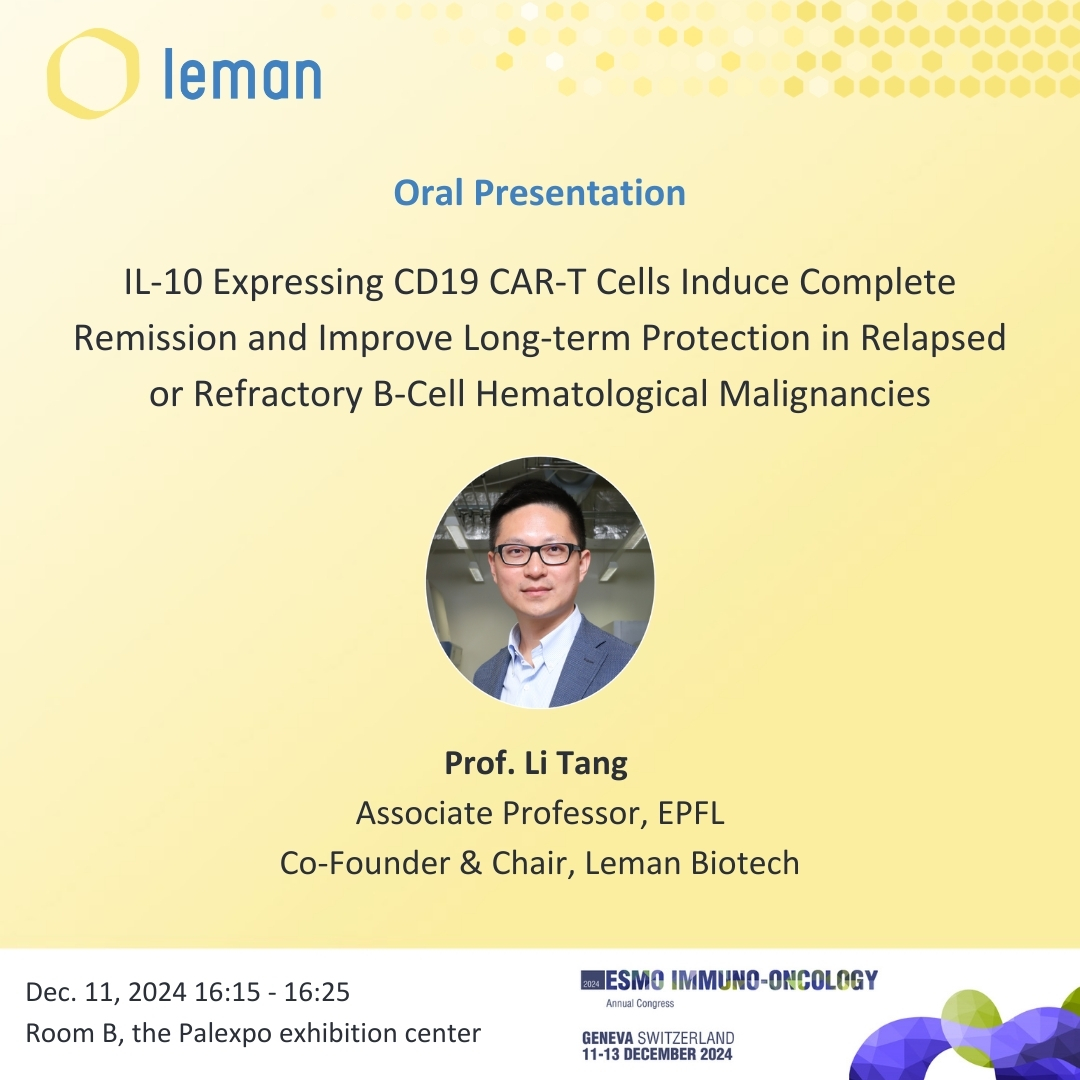 leman

Oral Presentation

IL-10 Expressing CD19 CAR-T Cells Induce Complete Remission and Improve Long-term Protection in Relapsed or Refractory B-Cell Hematological Malignancies

Prof. Li Tang
Associate Professor, EPFL
Co-Founder & Chair, Leman Biotech

Dec. 11, 2024 16:15 - 16:25
Room B, the Palexpo exhibition center

2024 ESMO IMMUNO-ONCOLOGY
Annual Congress
GENEVA SWITZERLAND
11-13 DECEMBER 2024